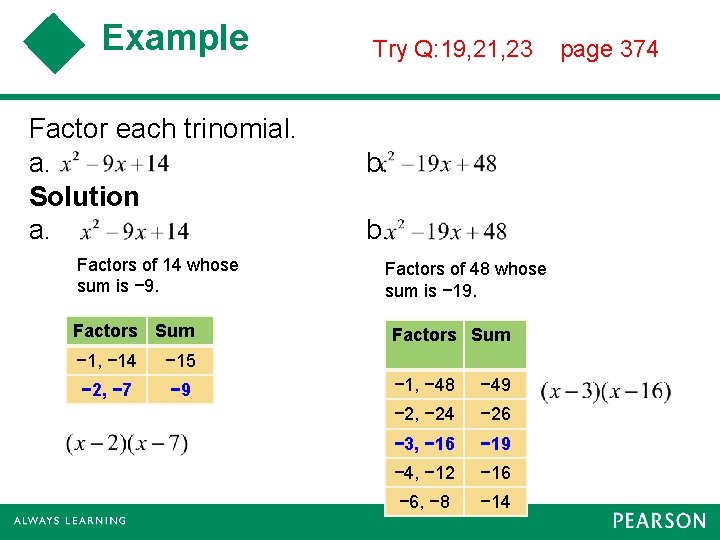 Example

Try Q:19,21,23 page 374

Factor each trinomial.

a. $x^2 - 9x + 14$

b. $x^2 - 19x + 48$

Solution

a. $x^2 - 9x + 14$

Factors of 14 whose sum is −9.

| Factors | Sum |
|---|---|
| −1, −14 | −15 |
| −2, −7 | −9 |

$(x-2)(x-7)$

b. $x^2 - 19x + 48$

Factors of 48 whose sum is −19.

| Factors | Sum |
|---|---|
| −1, −48 | −49 |
| −2, −24 | −26 |
| −3, −16 | −19 |
| −4, −12 | −16 |
| −6, −8 | −14 |

$(x-3)(x-16)$

ALWAYS LEARNING

PEARSON